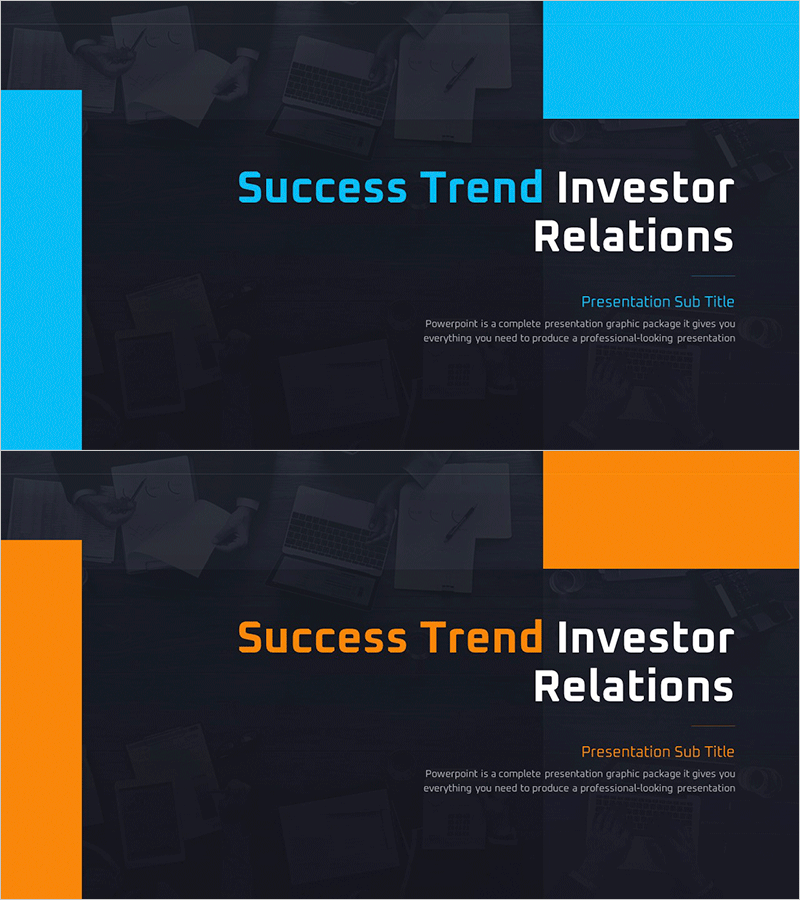 Success Trend Investor Relations

Presentation Sub Title

Powerpoint is a complete presentation graphic package it gives you everything you need to produce a professional-looking presentation

Success Trend Investor Relations

Presentation Sub Title

Powerpoint is a complete presentation graphic package it gives you everything you need to produce a professional-looking presentation